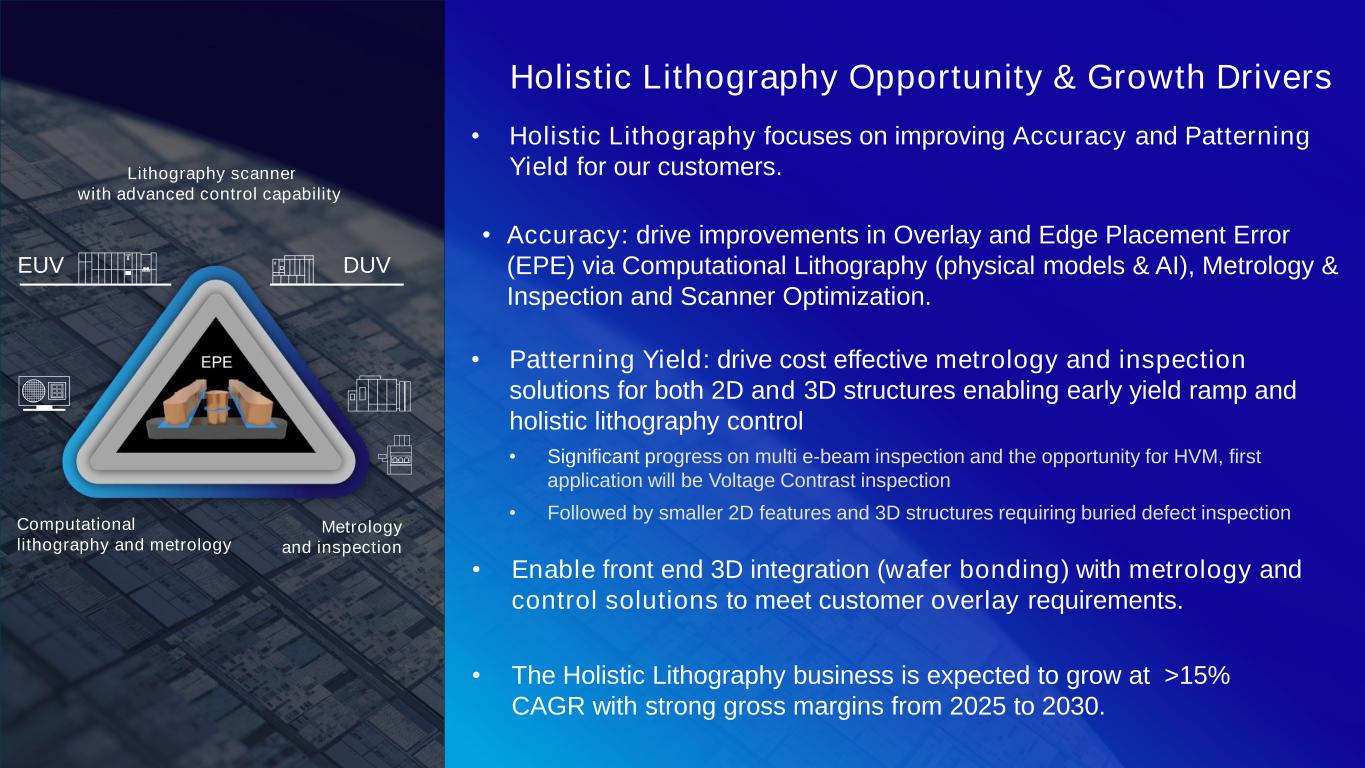 Lithography scanner
with advanced control capability

EUV

DUV

EPE

Computational
lithography and metrology

Metrology
and inspection

Holistic Lithography Opportunity & Growth Drivers

• Holistic Lithography focuses on improving Accuracy and Patterning Yield for our customers.

• Accuracy: drive improvements in Overlay and Edge Placement Error (EPE) via Computational Lithography (physical models & AI), Metrology & Inspection and Scanner Optimization.

• Patterning Yield: drive cost effective metrology and inspection solutions for both 2D and 3D structures enabling early yield ramp and holistic lithography control

• Significant progress on multi e-beam inspection and the opportunity for HVM, first application will be Voltage Contrast inspection

• Followed by smaller 2D features and 3D structures requiring buried defect inspection

• Enable front end 3D integration (wafer bonding) with metrology and control solutions to meet customer overlay requirements.

• The Holistic Lithography business is expected to grow at >15% CAGR with strong gross margins from 2025 to 2030.